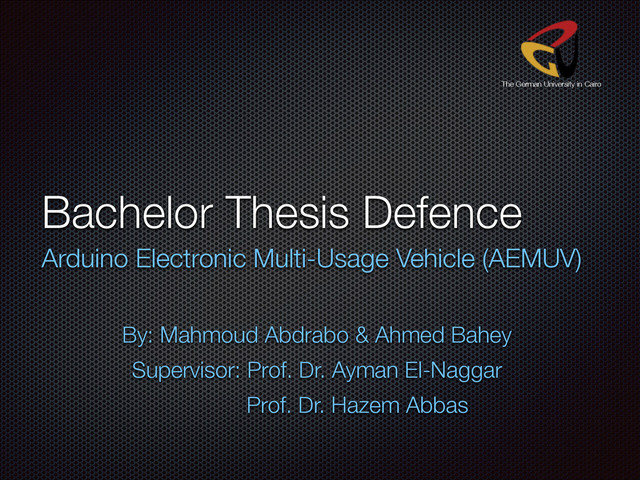 The German University in Cairo

Bachelor Thesis Defence

Arduino Electronic Multi-Usage Vehicle (AEMUV)

By: Mahmoud Abdrabo & Ahmed Bahey

Supervisor: Prof. Dr. Ayman El-Naggar

Prof. Dr. Hazem Abbas